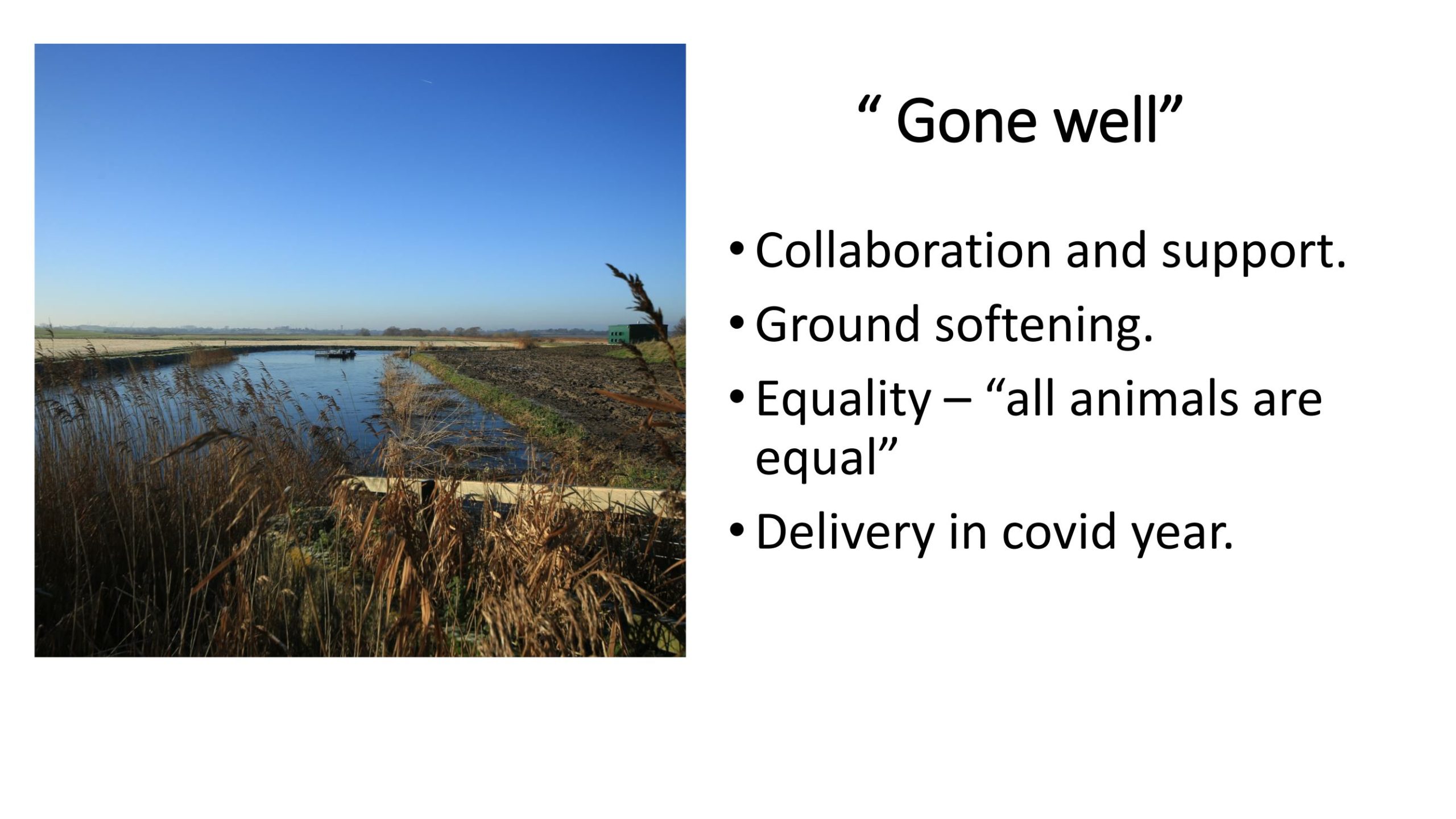 “ Gone well”

• Collaboration and support.
• Ground softening.
• Equality – “all animals are equal”
• Delivery in covid year.